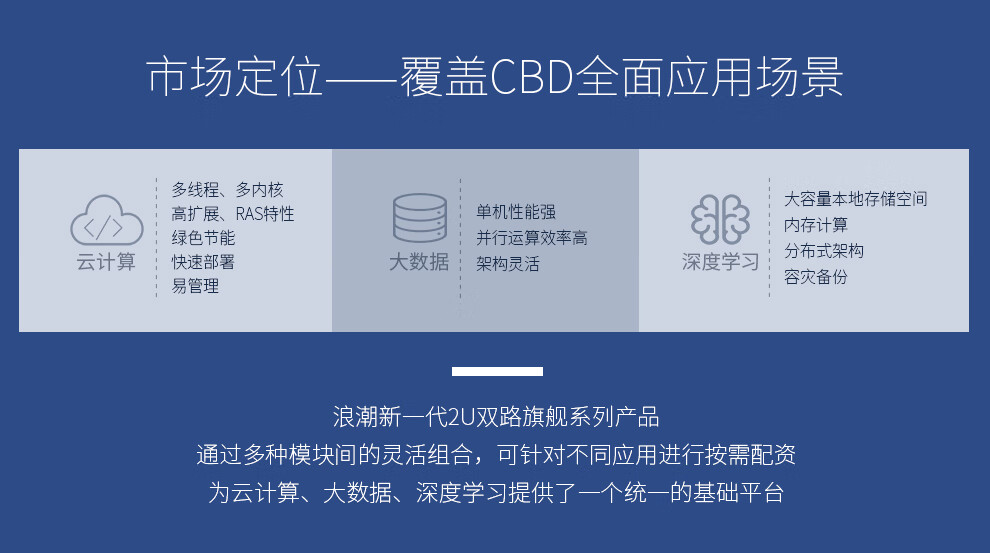 市场定位——覆盖CBD全面应用场景

云计算

多线程、多内核
高扩展、RAS特性
绿色节能
快速部署
易管理

大数据

单机性能强
并行运算效率高
架构灵活

深度学习

大容量本地存储空间
内存计算
分布式架构
容灾备份

浪潮新一代2U双路旗舰系列产品
通过多种模块间的灵活组合，可针对不同应用进行按需配资
为云计算、大数据、深度学习提供了一个统一的基础平台